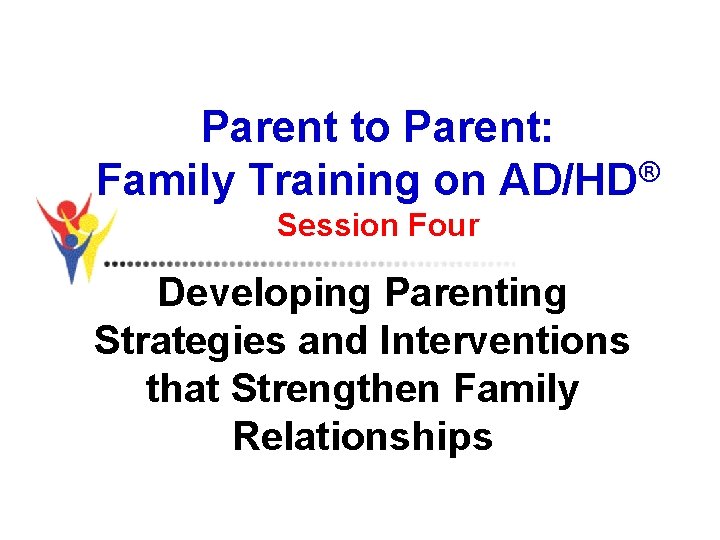 Parent to Parent:
Family Training on AD/HD®
Session Four

Developing Parenting Strategies and Interventions that Strengthen Family Relationships